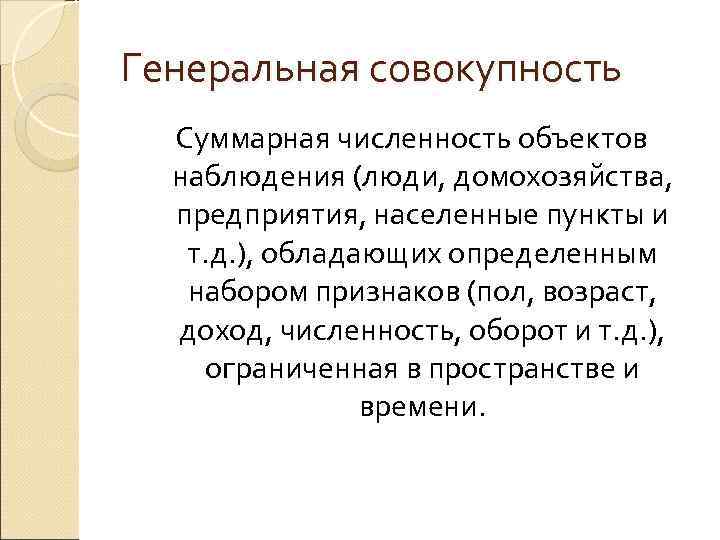 Генеральная совокупность

Суммарная численность объектов наблюдения (люди, домохозяйства, предприятия, населенные пункты и т.д.), обладающих определенным набором признаков (пол, возраст, доход, численность, оборот и т.д.), ограниченная в пространстве и времени.